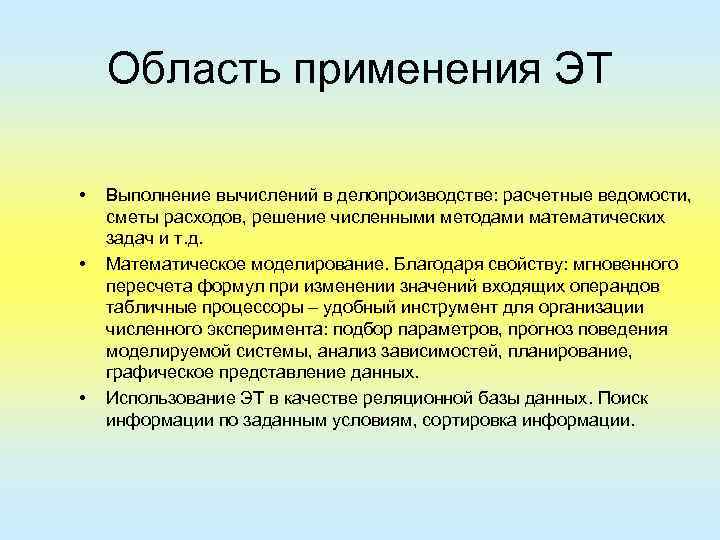 Область применения ЭТ

• Выполнение вычислений в делопроизводстве: расчетные ведомости, сметы расходов, решение численными методами математических задач и т.д.

• Математическое моделирование. Благодаря свойству: мгновенного пересчета формул при изменении значений входящих операндов табличные процессоры – удобный инструмент для организации численного эксперимента: подбор параметров, прогноз поведения моделируемой системы, анализ зависимостей, планирование, графическое представление данных.

• Использование ЭТ в качестве реляционной базы данных. Поиск информации по заданным условиям, сортировка информации.